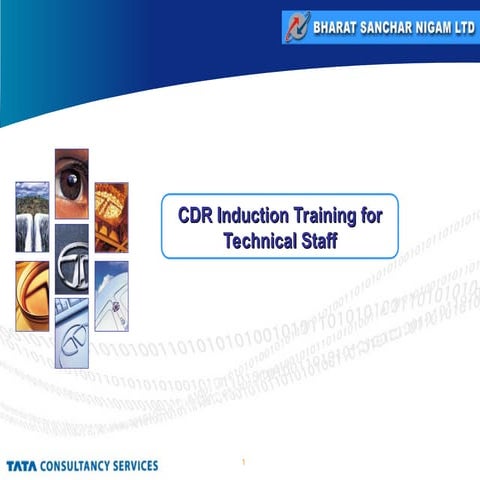 BHARAT SANCHAR NIGAM LTD

CDR Induction Training for Technical Staff

TATA CONSULTANCY SERVICES

1